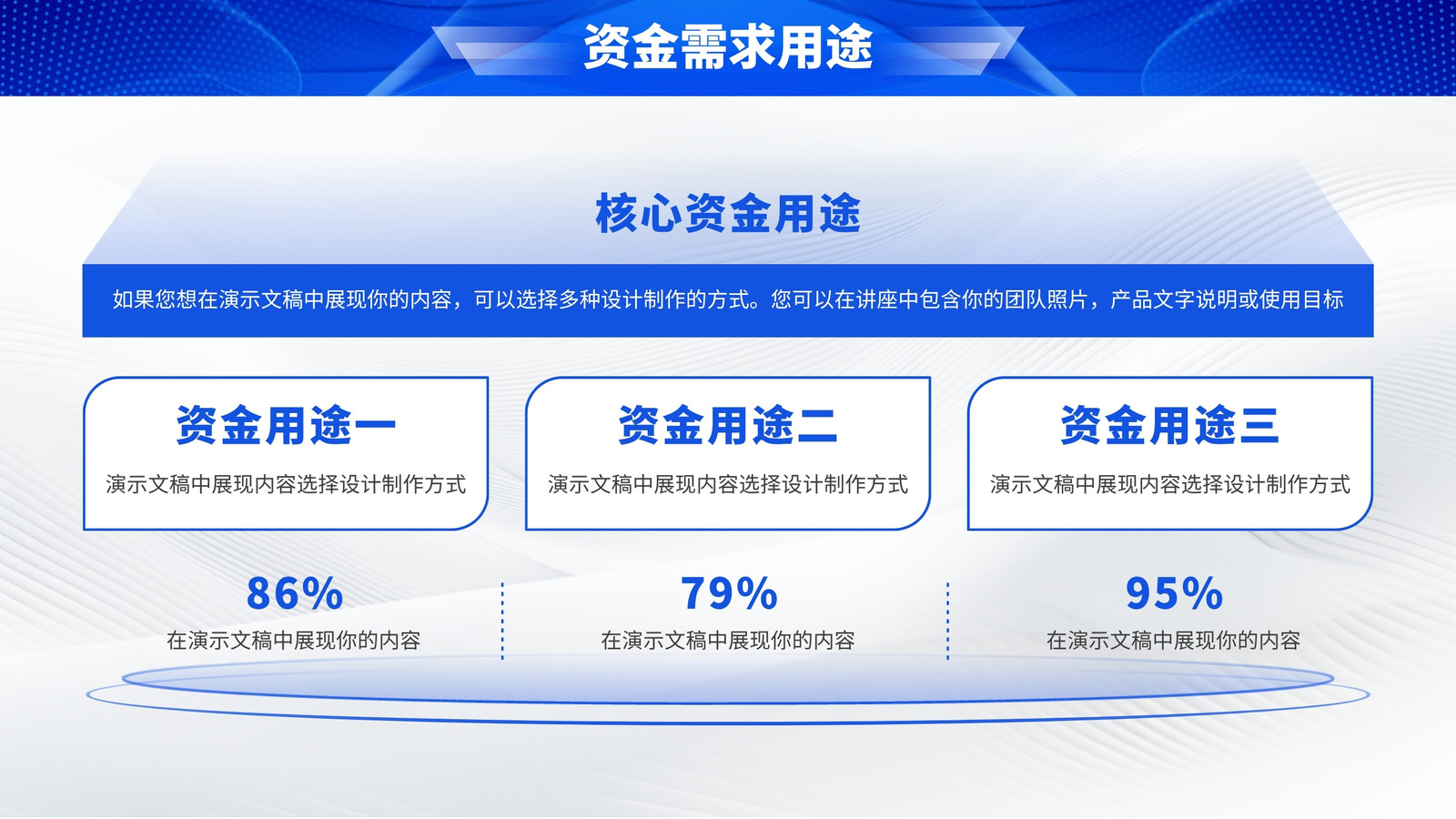 资金需求用途

核心资金用途

如果您想在演示文稿中展现你的内容，可以选择多种设计制作的方式。您可以在讲座中包含你的团队照片，产品文字说明或使用目标

资金用途一
演示文稿中展现内容选择设计制作方式

资金用途二
演示文稿中展现内容选择设计制作方式

资金用途三
演示文稿中展现内容选择设计制作方式

86%
在演示文稿中展现你的内容

79%
在演示文稿中展现你的内容

95%
在演示文稿中展现你的内容